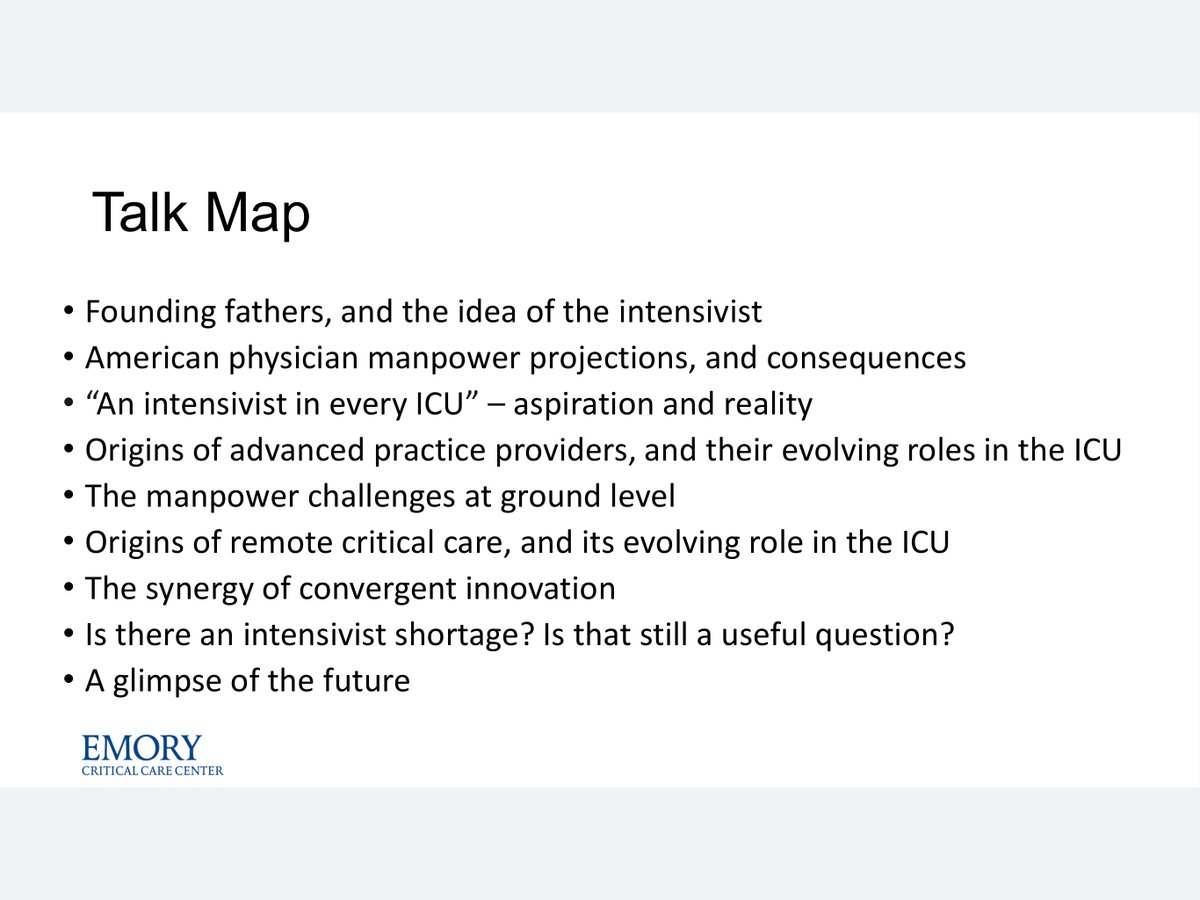 Talk Map

• Founding fathers, and the idea of the intensivist
• American physician manpower projections, and consequences
• “An intensivist in every ICU” – aspiration and reality
• Origins of advanced practice providers, and their evolving roles in the ICU
• The manpower challenges at ground level
• Origins of remote critical care, and its evolving role in the ICU
• The synergy of convergent innovation
• Is there an intensivist shortage? Is that still a useful question?
• A glimpse of the future

EMORY
CRITICAL CARE CENTER